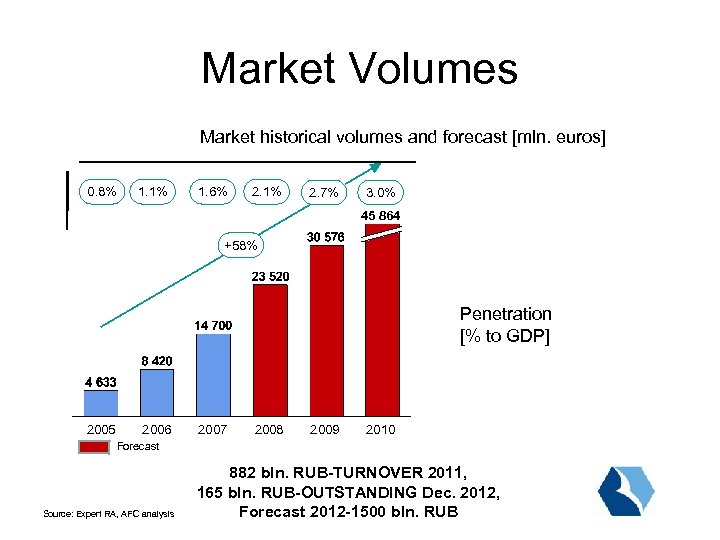 Market Volumes

Market historical volumes and forecast [mln. euros]

0.8%
1.1%
1.6%
2.1%
2.7%
3.0%

+58%

45 864
30 576
23 520
14 700
8 420
4 633

2005
2006
2007
2008
2009
2010

Forecast

Penetration [% to GDP]

882 bln. RUB-TURNOVER 2011,
165 bln. RUB-OUTSTANDING Dec. 2012,
Forecast 2012-1500 bln. RUB

Source: Expert RA, AFC analysis